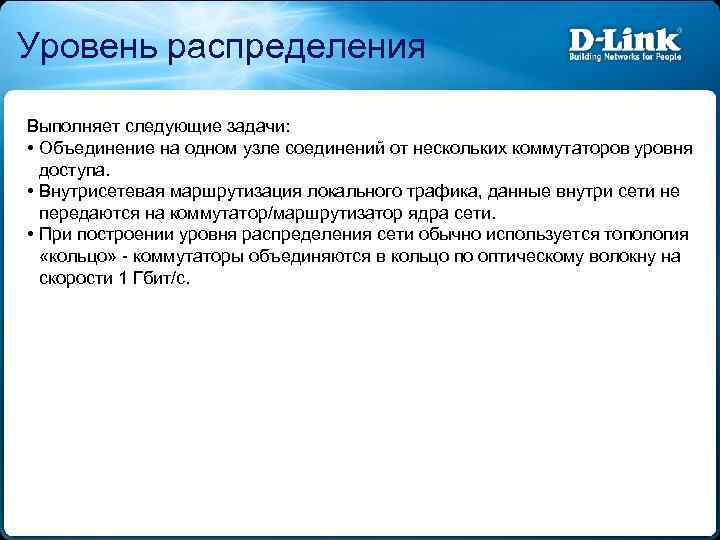 Уровень распределения

D-Link
Building Networks for People

Выполняет следующие задачи:
• Объединение на одном узле соединений от нескольких коммутаторов уровня доступа.
• Внутрисетевая маршрутизация локального трафика, данные внутри сети не передаются на коммутатор/маршрутизатор ядра сети.
• При построении уровня распределения сети обычно используется топология «кольцо» - коммутаторы объединяются в кольцо по оптическому волокну на скорости 1 Гбит/с.